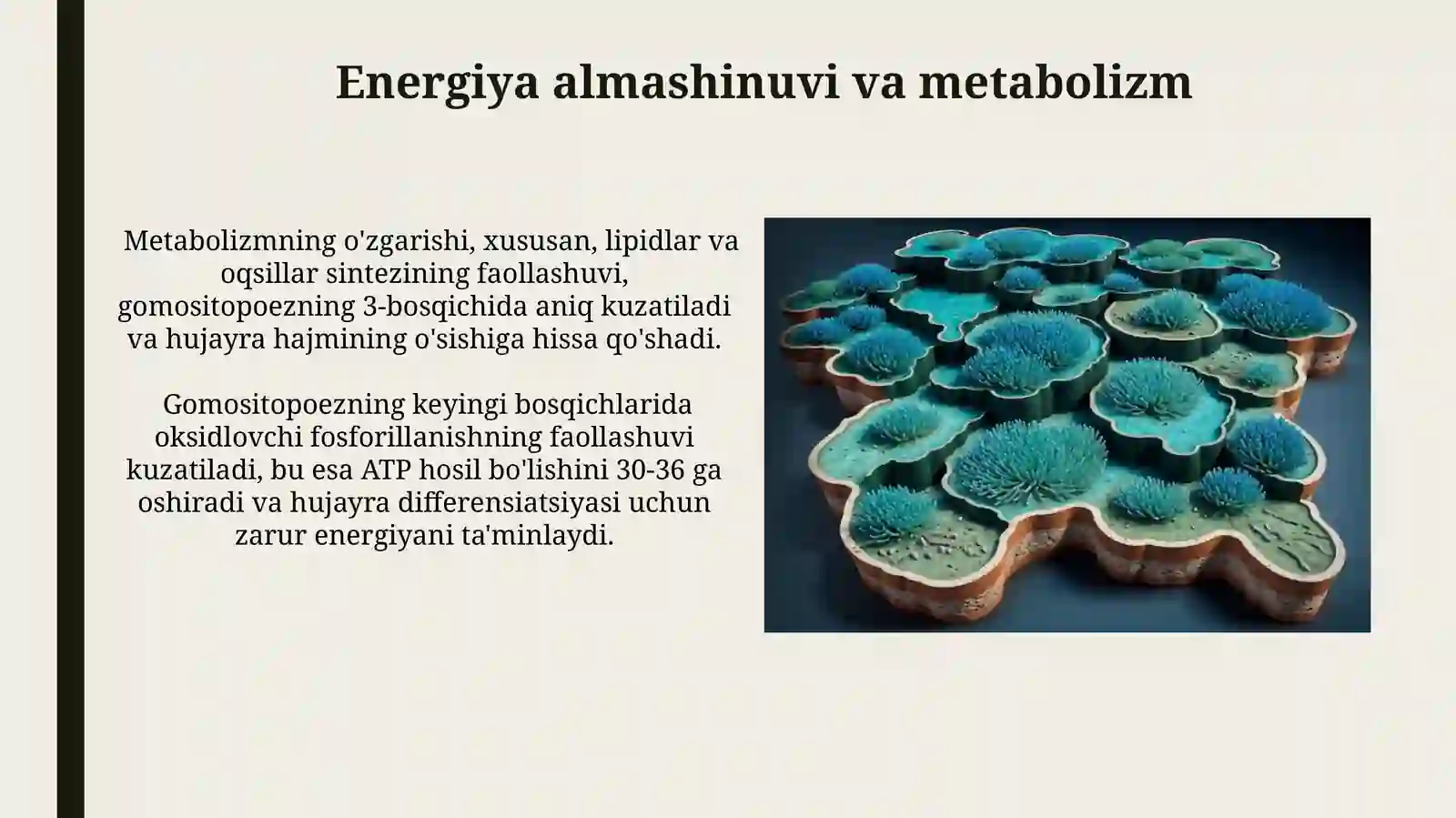 Energiya almashinuvi va metabolizm

Metabolizmning o'zgarishi, xususan, lipidlar va oqsillar sintezining faollashuvi, gomositopoezning 3-bosqichida aniq kuzatiladi va hujayra hajmining o'sishiga hissa qo'shadi.

Gomositopoezning keyingi bosqichlarida oksidlovchi fosforillanishning faollashuvi kuzatiladi, bu esa ATP hosil bo'lishini 30-36 ga oshiradi va hujayra differensiatsiyasi uchun zarur energiyani ta'minlaydi.